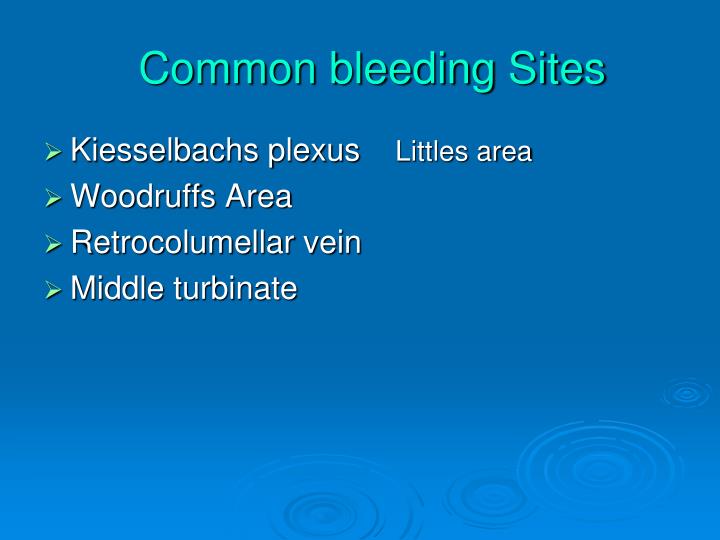 Common bleeding Sites

➢ Kiesselbachs plexus    Littles area
➢ Woodruffs Area
➢ Retrocolumellar vein
➢ Middle turbinate